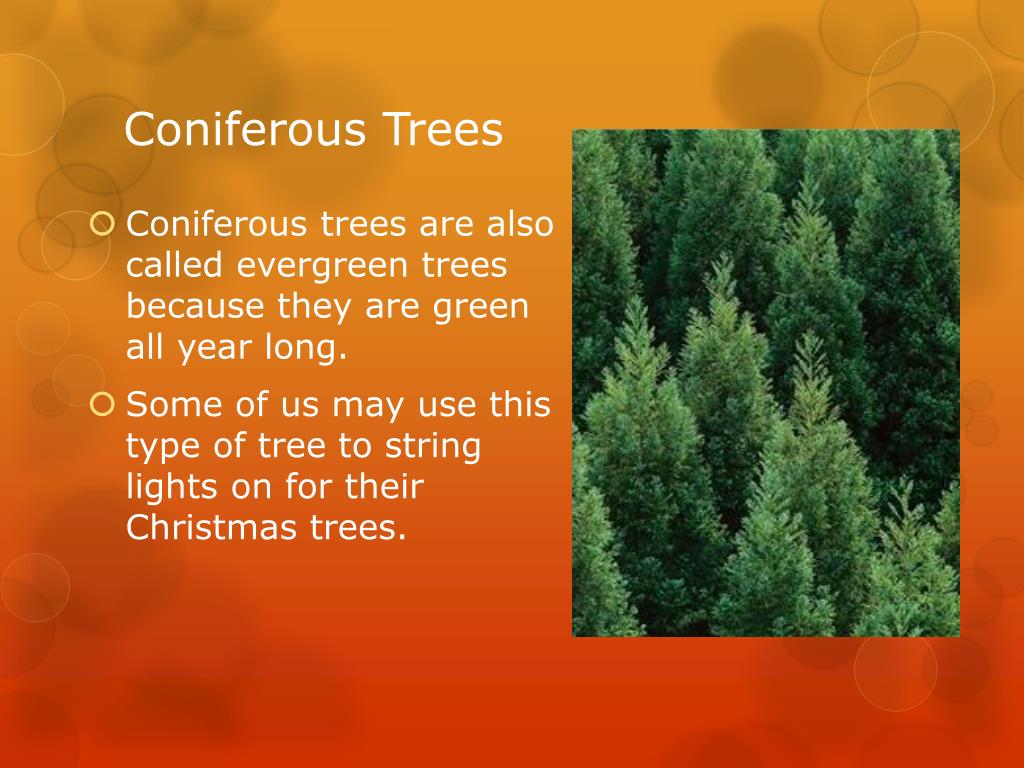 Coniferous Trees

Coniferous trees are also called evergreen trees because they are green all year long.

Some of us may use this type of tree to string lights on for their Christmas trees.